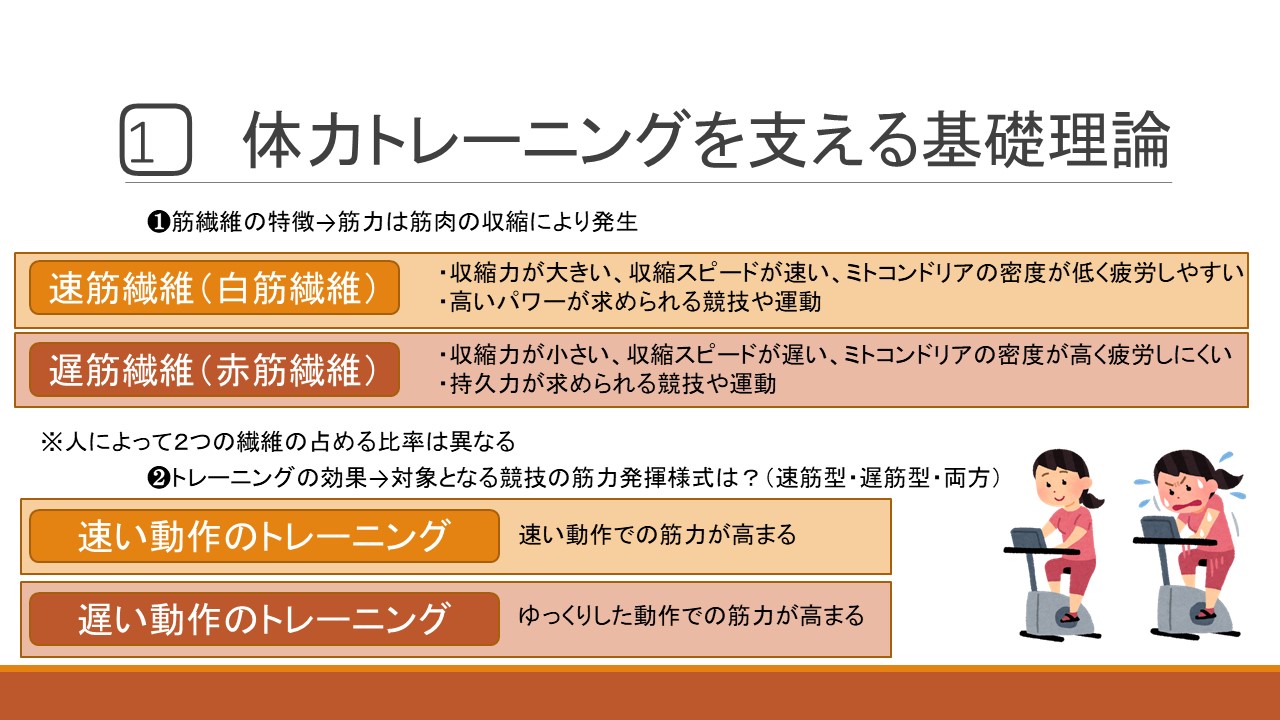 1　体力トレーニングを支える基礎理論

❶筋繊維の特徴→筋力は筋肉の収縮により発生

速筋繊維（白筋繊維）
・収縮力が大きい、収縮スピードが速い、ミトコンドリアの密度が低く疲労しやすい
・高いパワーが求められる競技や運動

遅筋繊維（赤筋繊維）
・収縮力が小さい、収縮スピードが遅い、ミトコンドリアの密度が高く疲労しにくい
・持久力が求められる競技や運動

※人によって2つの繊維の占める比率は異なる

❷トレーニングの効果→対象となる競技の筋力発揮様式は？（速筋型・遅筋型・両方）

速い動作のトレーニング
速い動作での筋力が高まる

遅い動作のトレーニング
ゆっくりした動作での筋力が高まる